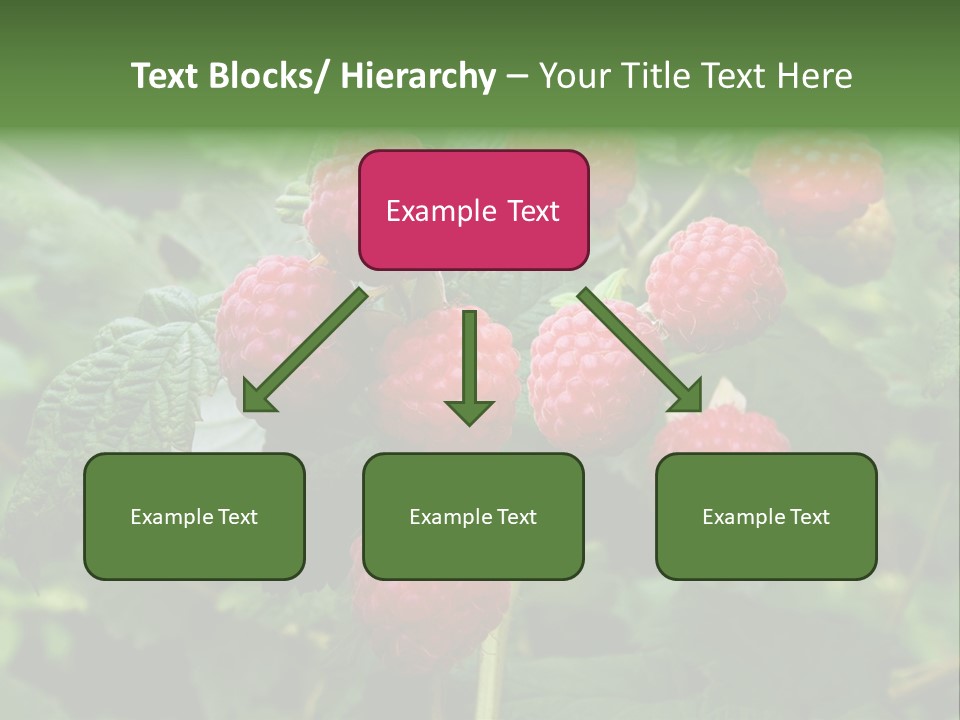 Text Blocks/ Hierarchy – Your Title Text Here

Example Text

Example Text

Example Text

Example Text